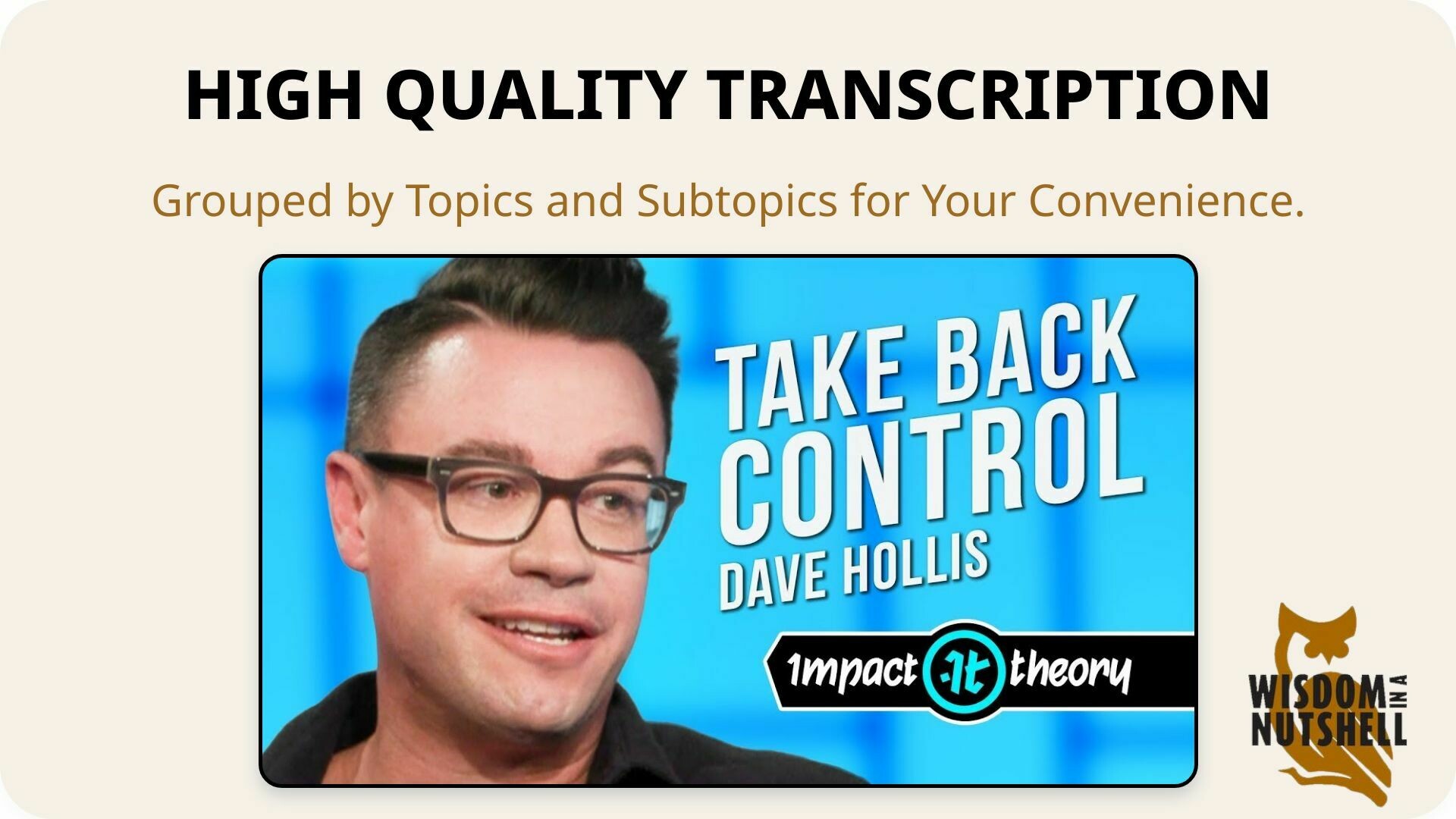 HIGH QUALITY TRANSCRIPTION

Grouped by Topics and Subtopics for Your Convenience.

TAKE BACK CONTROL
DAVE HOLLIS

impact it theory

WISDOM IN A NUTSHELL